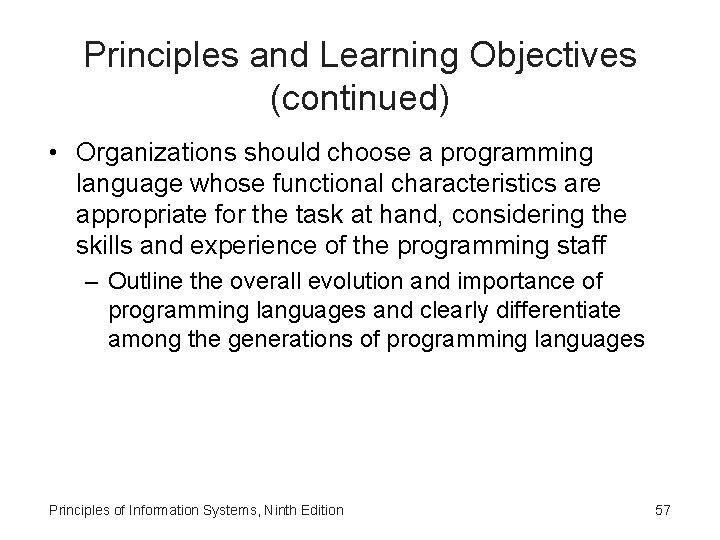 Principles and Learning Objectives (continued)

• Organizations should choose a programming language whose functional characteristics are appropriate for the task at hand, considering the skills and experience of the programming staff

– Outline the overall evolution and importance of programming languages and clearly differentiate among the generations of programming languages

Principles of Information Systems, Ninth Edition

57